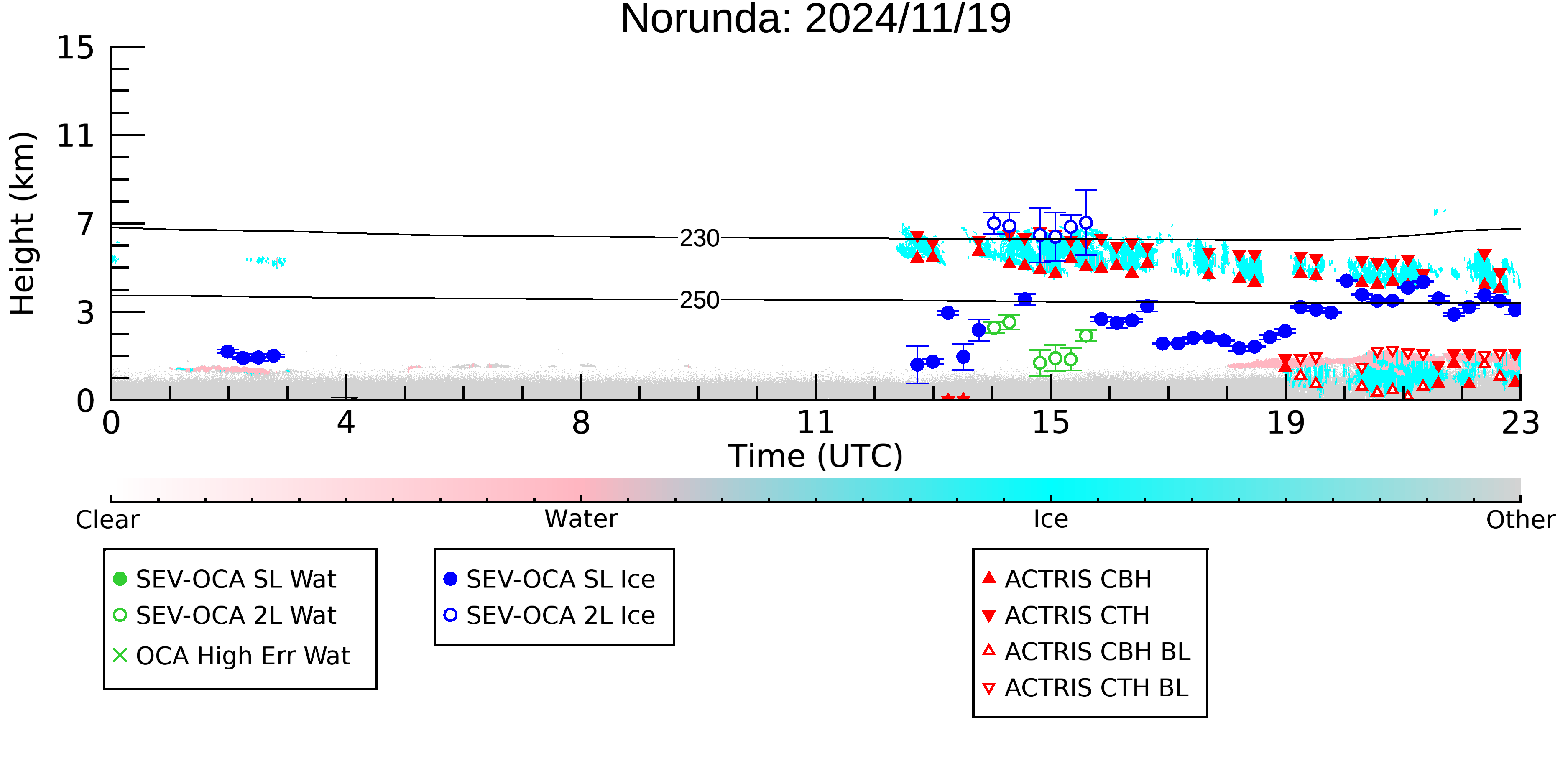 Norunda: 2024/11/19

Height (km)
15
11
7
3
0

230
250

0
4
8
11
15
19
23
Time (UTC)

Clear
Water
Ice
Other

SEV-OCA SL Wat
SEV-OCA 2L Wat
OCA High Err Wat

SEV-OCA SL Ice
SEV-OCA 2L Ice

ACTRIS CBH
ACTRIS CTH
ACTRIS CBH BL
ACTRIS CTH BL